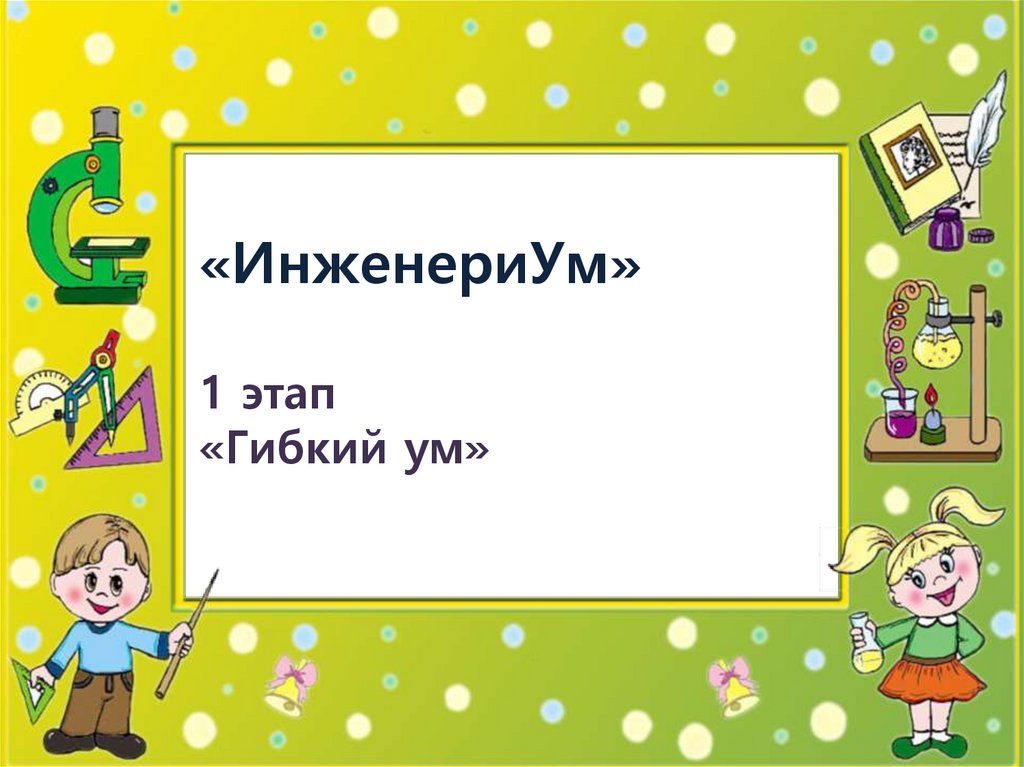 «ИнженериУм»

1 этап
«Гибкий ум»